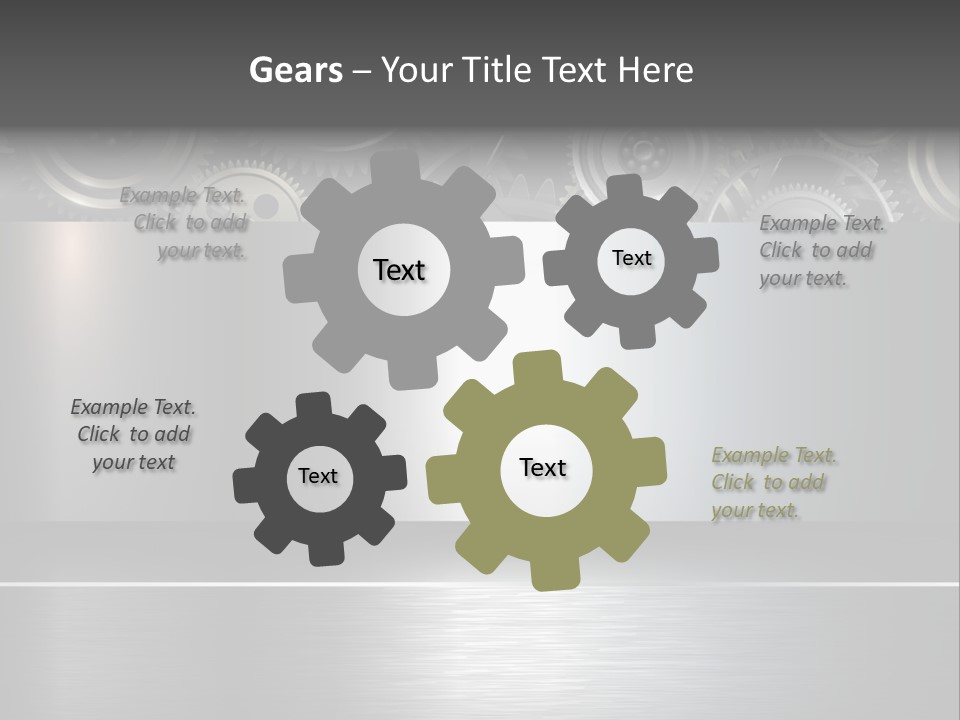 Gears – Your Title Text Here

Example Text. Click to add your text.

Text

Text

Example Text. Click to add your text.

Example Text. Click to add your text

Text

Text

Example Text. Click to add your text.